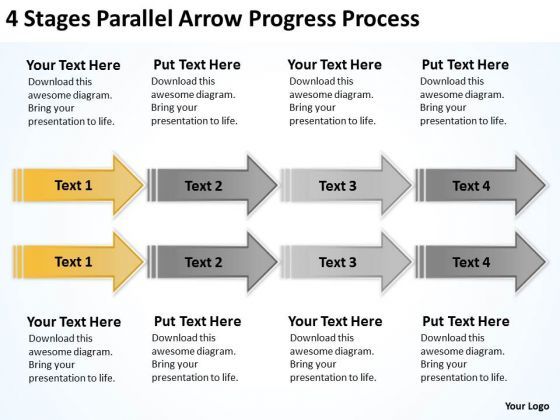 4 Stages Parallel Arrow Progress Process

Your Text Here
Download this awesome diagram. Bring your presentation to life.

Put Text Here
Download this awesome diagram. Bring your presentation to life.

Your Text Here
Download this awesome diagram. Bring your presentation to life.

Put Text Here
Download this awesome diagram. Bring your presentation to life.

Text 1

Text 2

Text 3

Text 4

Text 1

Text 2

Text 3

Text 4

Your Text Here
Download this awesome diagram. Bring your presentation to life.

Put Text Here
Download this awesome diagram. Bring your presentation to life.

Your Text Here
Download this awesome diagram. Bring your presentation to life.

Put Text Here
Download this awesome diagram. Bring your presentation to life.

Your Logo